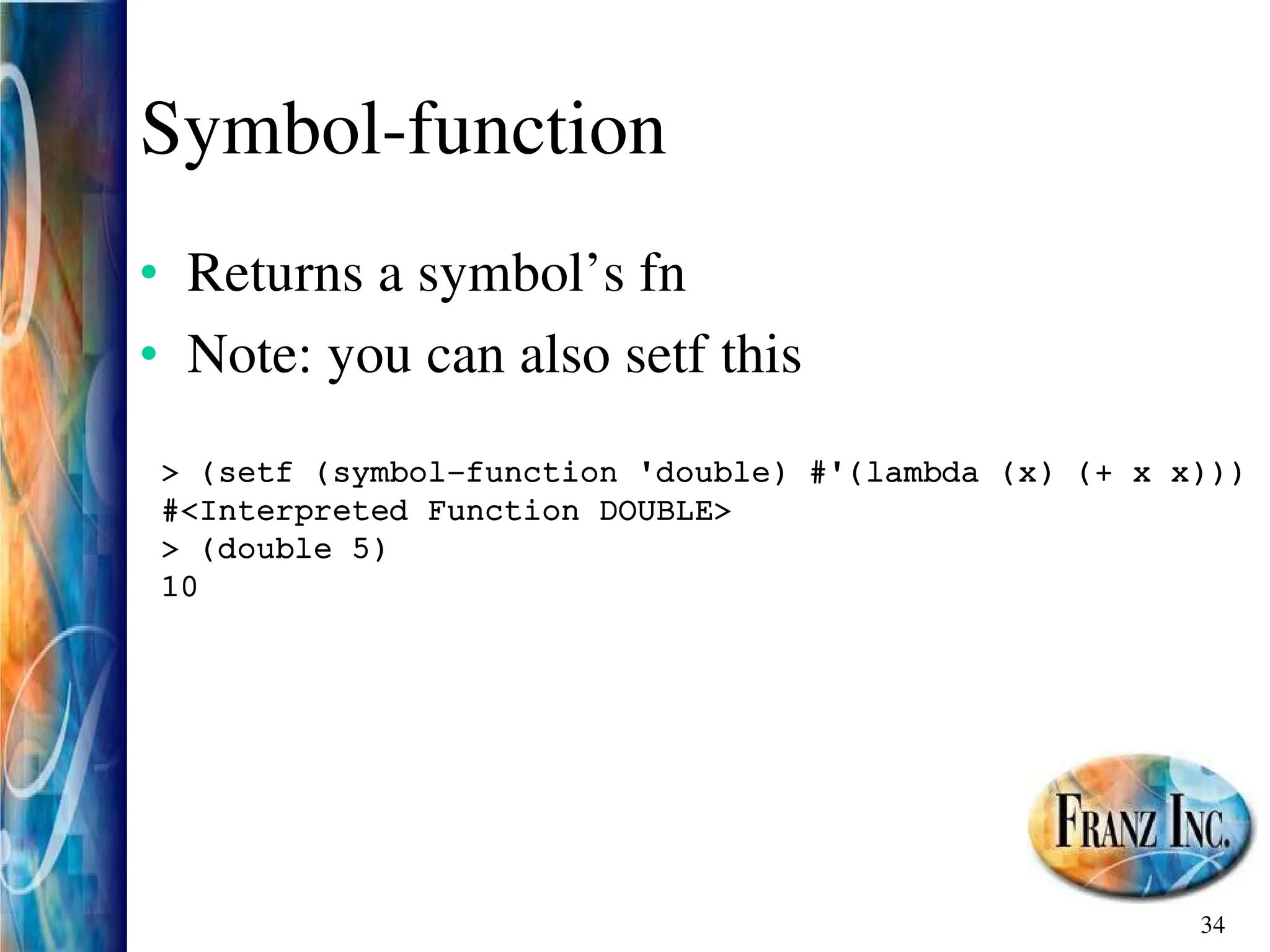 Symbol-function

• Returns a symbol’s fn
• Note: you can also setf this

> (setf (symbol-function 'double) #'(lambda (x) (+ x x)))
#<Interpreted Function DOUBLE>
> (double 5)
10

FRANZ INC.

34